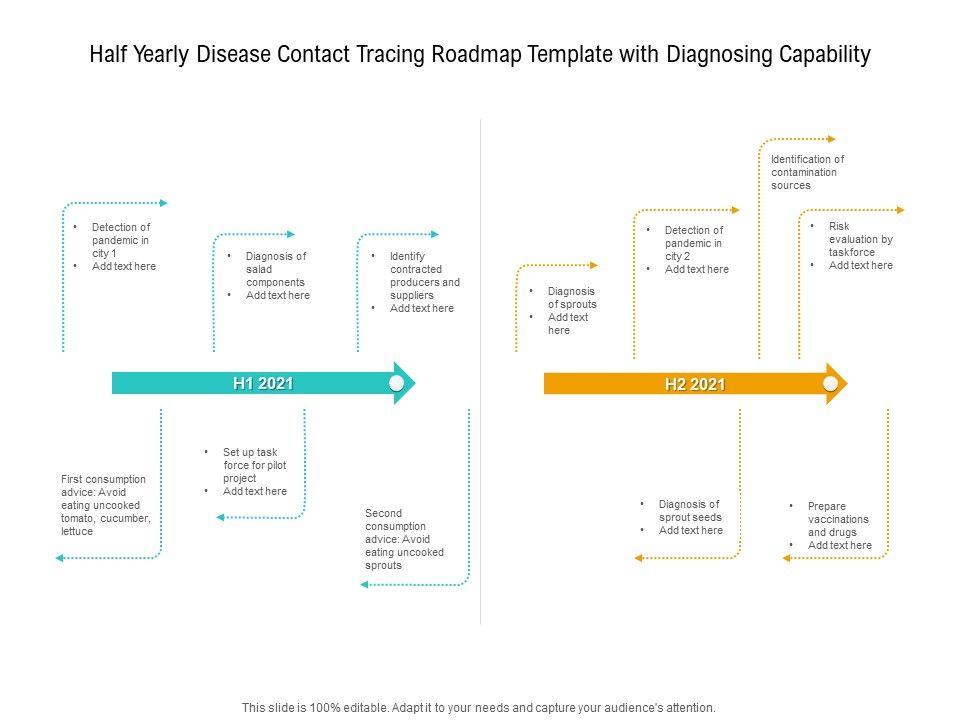 Half Yearly Disease Contact Tracing Roadmap Template with Diagnosing Capability

• Detection of pandemic in city 1
• Add text here

• Diagnosis of salad components
• Add text here

• Identify contracted producers and suppliers
• Add text here

H1 2021

First consumption advice: Avoid eating uncooked tomato, cucumber, lettuce

• Set up task force for pilot project
• Add text here

Second consumption advice: Avoid eating uncooked sprouts

• Diagnosis of sprouts
• Add text here

• Detection of pandemic in city 2
• Add text here

Identification of contamination sources

• Risk evaluation by taskforce
• Add text here

H2 2021

• Diagnosis of sprout seeds
• Add text here

• Prepare vaccinations and drugs
• Add text here

This slide is 100% editable. Adapt it to your needs and capture your audience's attention.